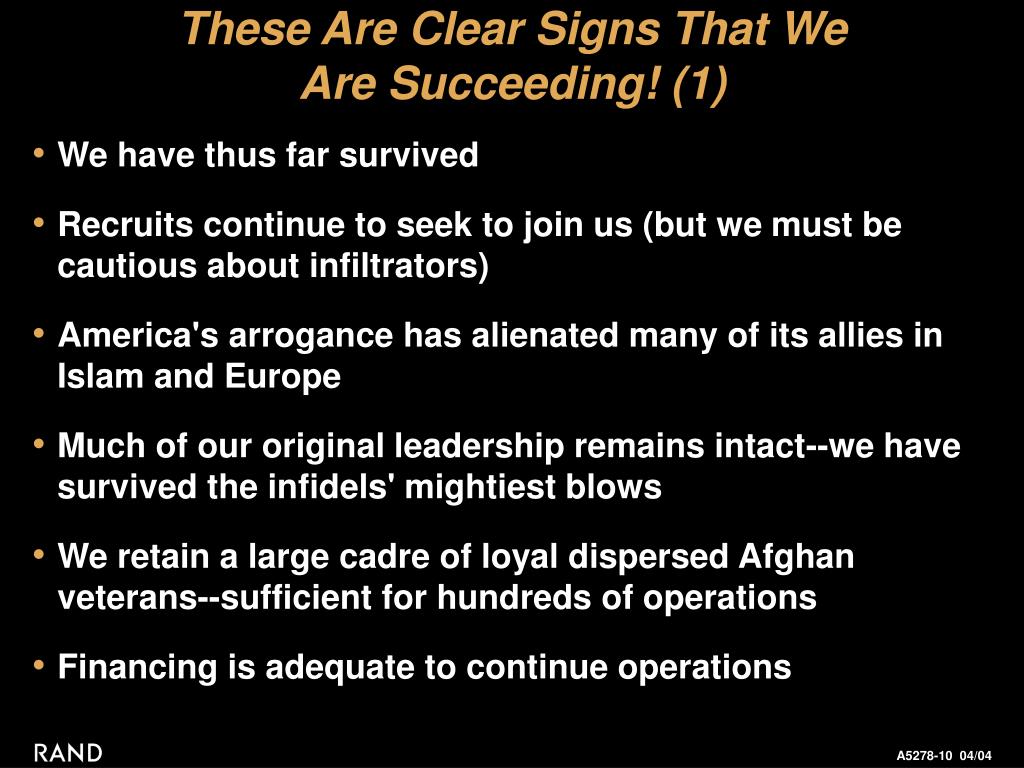 These Are Clear Signs That We Are Succeeding! (1)

• We have thus far survived

• Recruits continue to seek to join us (but we must be cautious about infiltrators)

• America's arrogance has alienated many of its allies in Islam and Europe

• Much of our original leadership remains intact--we have survived the infidels' mightiest blows

• We retain a large cadre of loyal dispersed Afghan veterans--sufficient for hundreds of operations

• Financing is adequate to continue operations

RAND

A5278-10 04/04